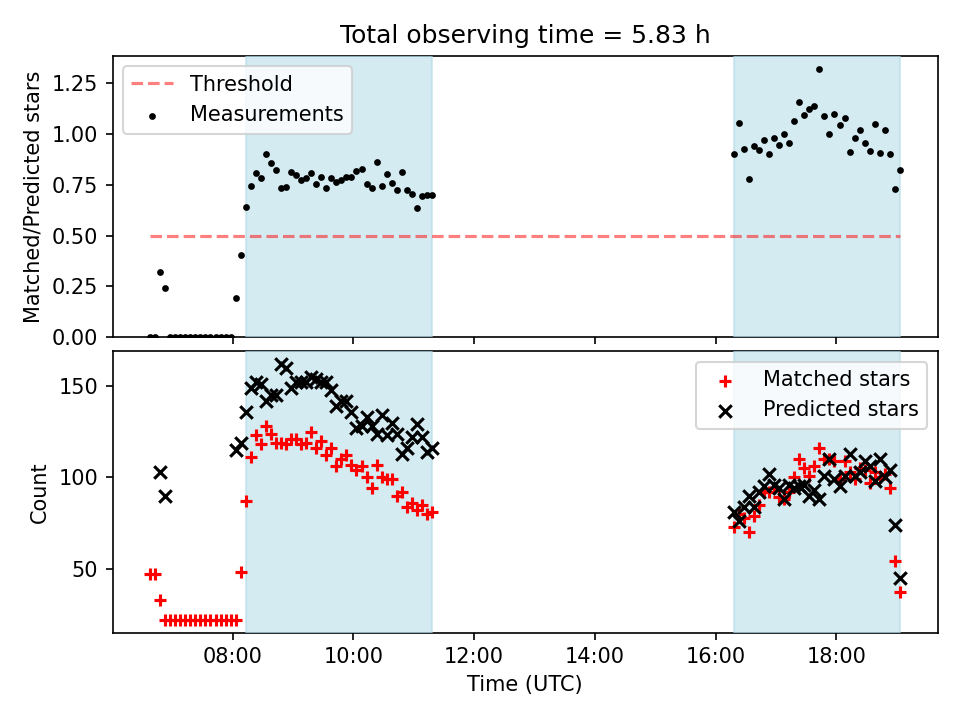 Total observing time = 5.83 h

Threshold
Measurements

Matched/Predicted stars

1.25
1.00
0.75
0.50
0.25
0.00

Matched stars
Predicted stars

Count

150
100
50

08:00
10:00
12:00
14:00
16:00
18:00

Time (UTC)